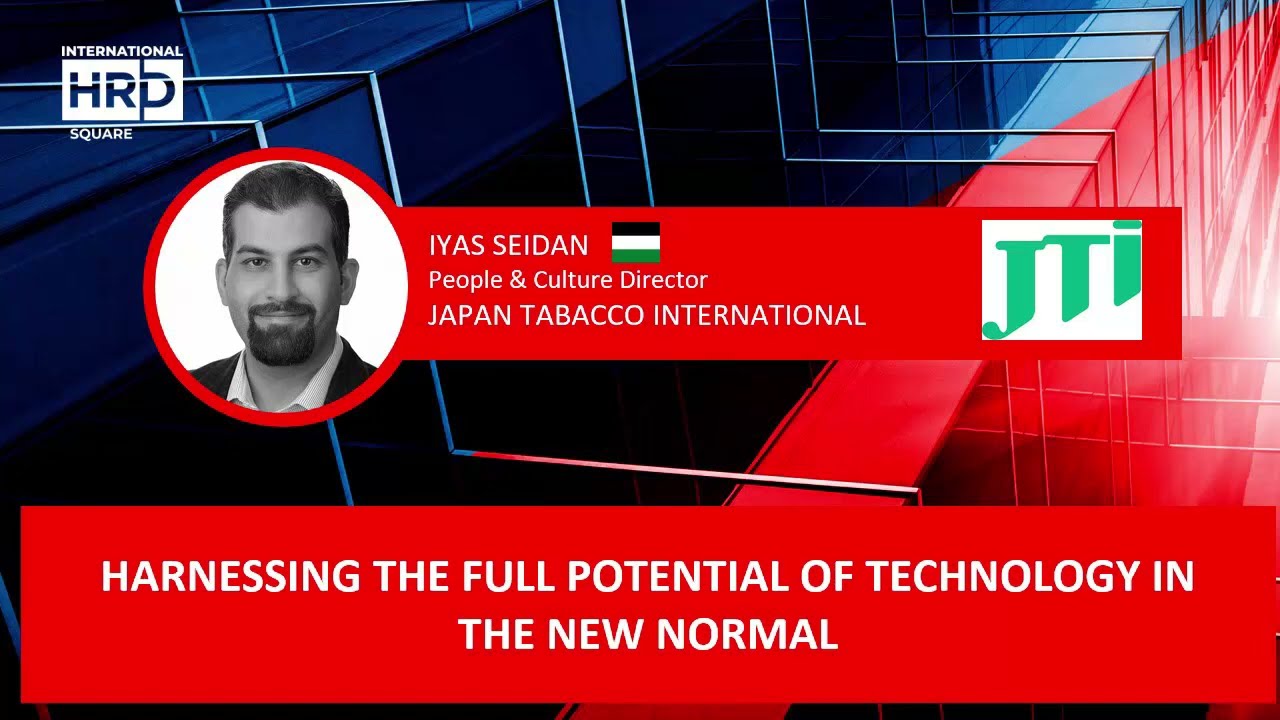 INTERNATIONAL
HRD
SQUARE

IYAS SEIDAN
People & Culture Director
JAPAN TABACCO INTERNATIONAL

JTI

HARNESSING THE FULL POTENTIAL OF TECHNOLOGY IN THE NEW NORMAL